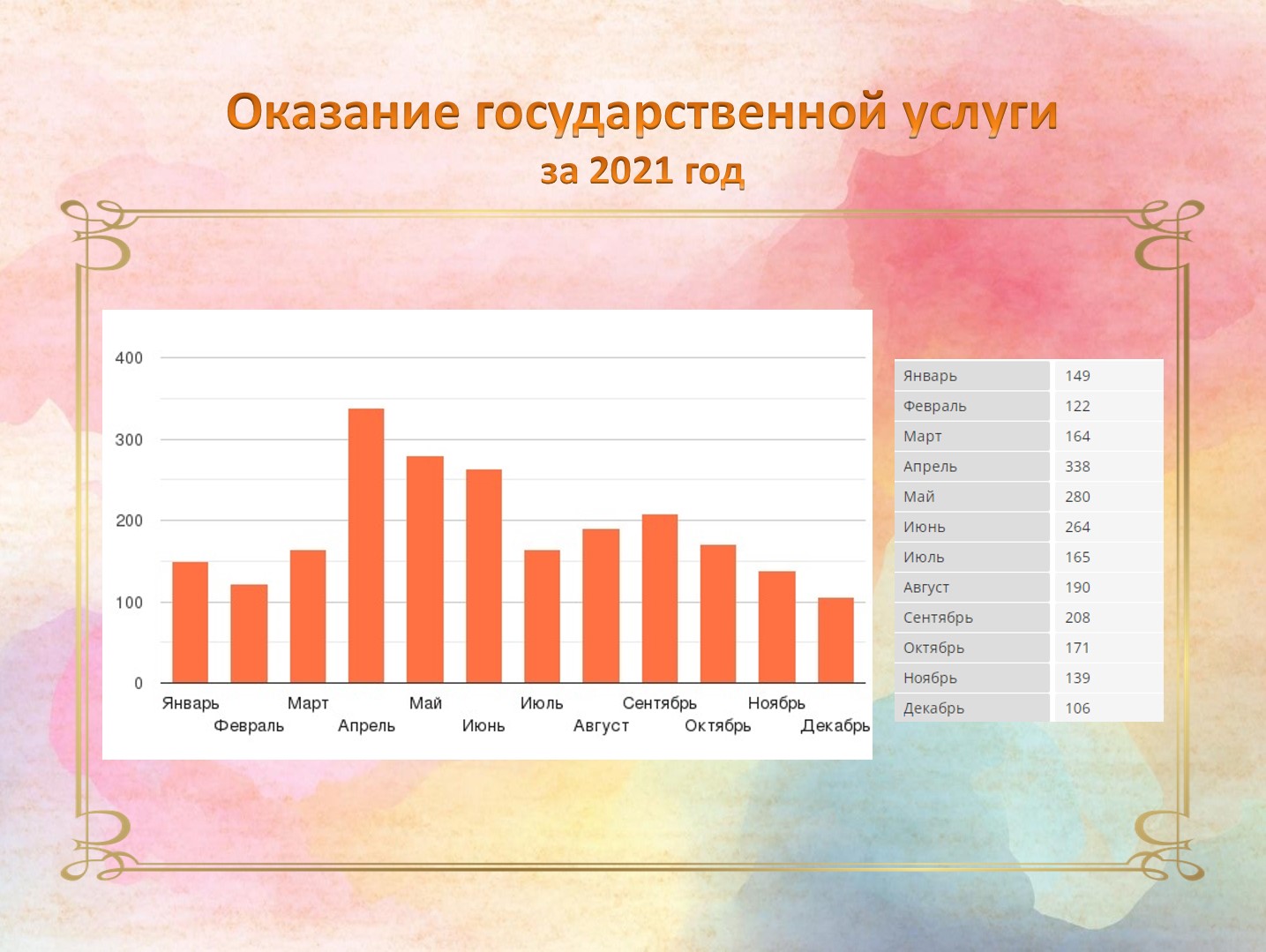 Оказание государственной услуги
за 2021 год

400
300
200
100
0

Январь
Февраль
Март
Апрель
Май
Июнь
Июль
Август
Сентябрь
Октябрь
Ноябрь
Декабрь

| Январь | 149 |
|---|---|
| Февраль | 122 |
| Март | 164 |
| Апрель | 338 |
| Май | 280 |
| Июнь | 264 |
| Июль | 165 |
| Август | 190 |
| Сентябрь | 208 |
| Октябрь | 171 |
| Ноябрь | 139 |
| Декабрь | 106 |